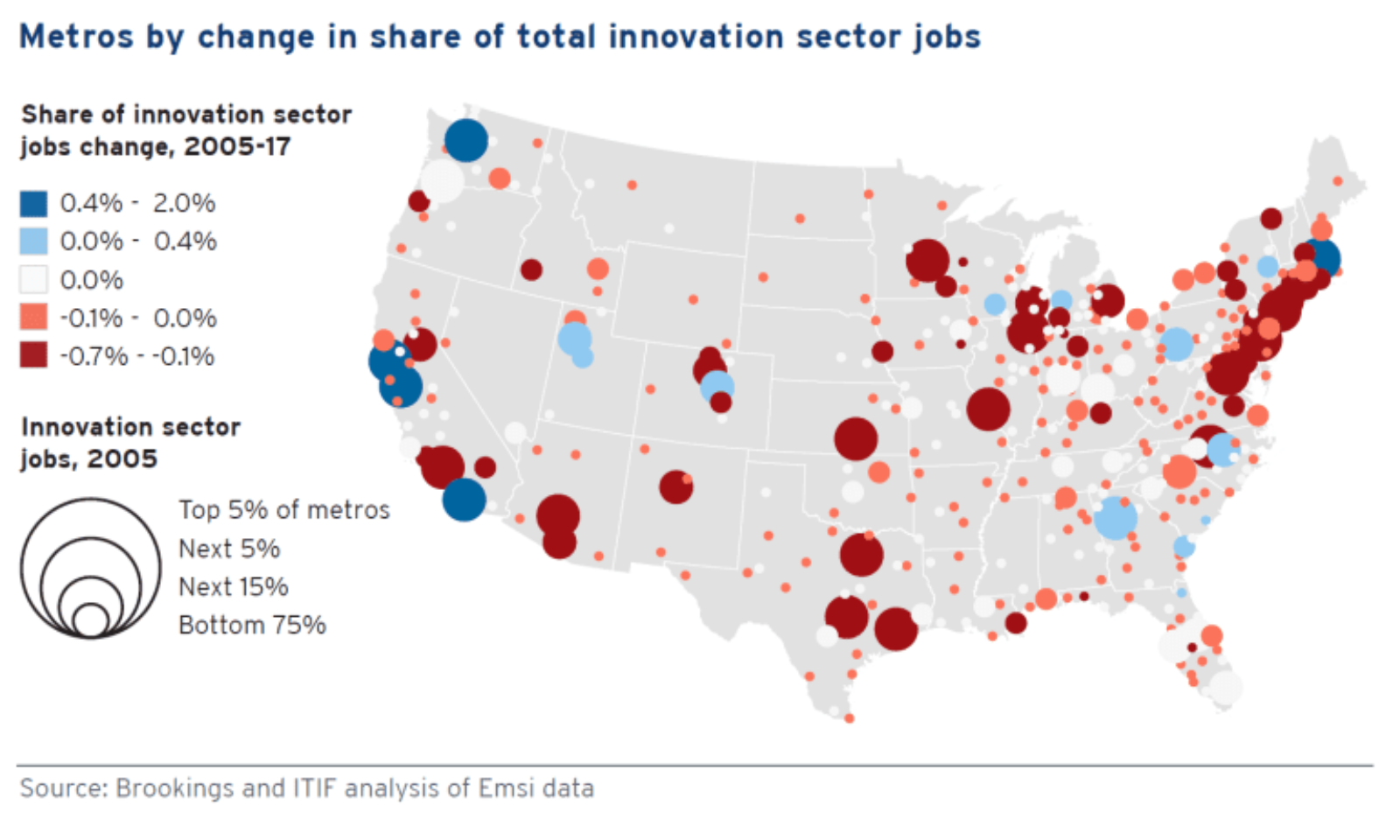 Metros by change in share of total innovation sector jobs

Share of innovation sector jobs change, 2005-17

0.4% - 2.0%
0.0% - 0.4%
0.0%
-0.1% - 0.0%
-0.7% - -0.1%

Innovation sector jobs, 2005

Top 5% of metros
Next 5%
Next 15%
Bottom 75%

Source: Brookings and ITIF analysis of Emsi data